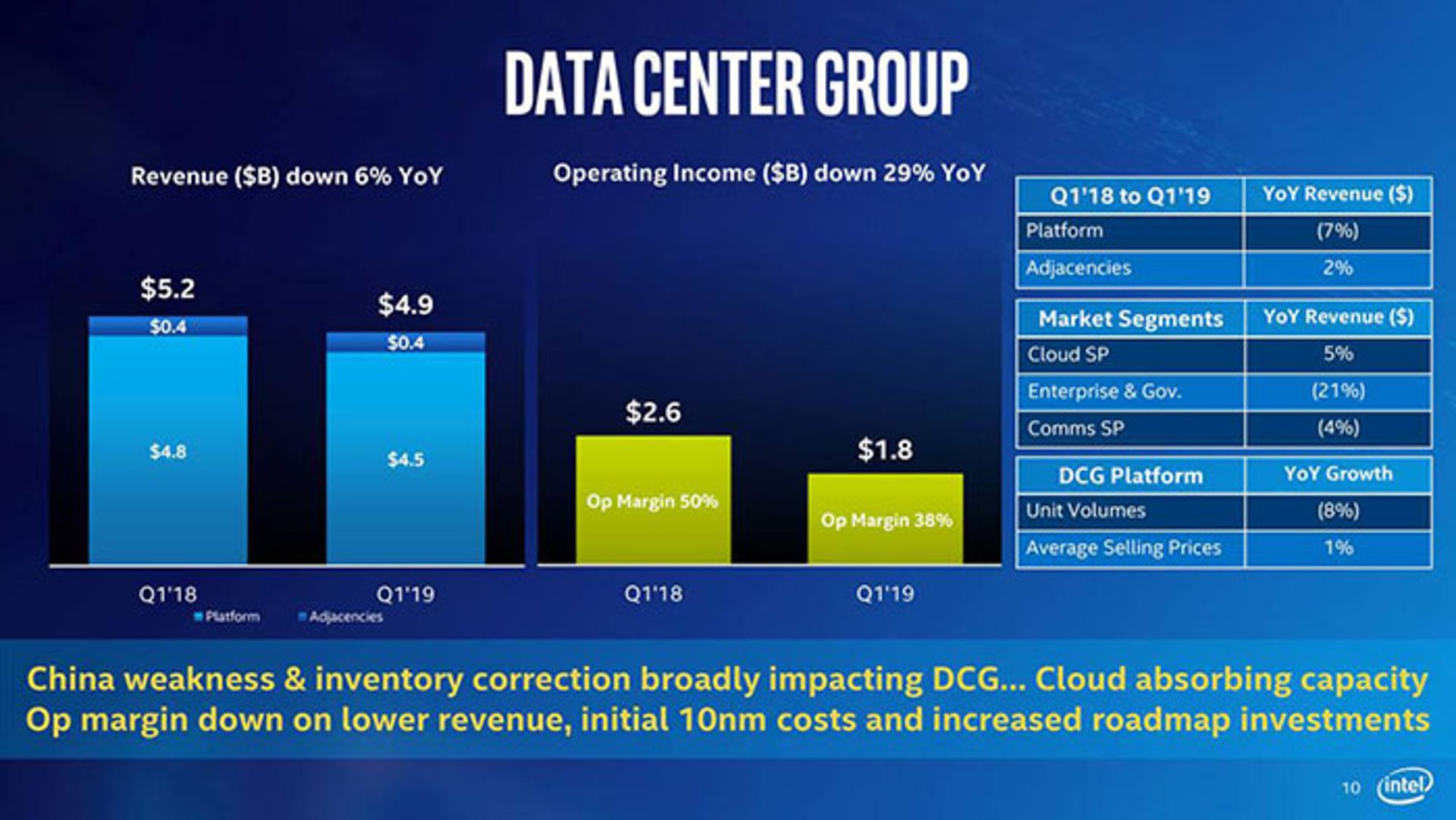 DATA CENTER GROUP

Revenue ($B) down 6% YoY

$5.2
$0.4
$4.8

$4.9
$0.4
$4.5

Q1'18 Q1'19

Platform Adjacencies

Operating Income ($B) down 29% YoY

$2.6
Op Margin 50%

$1.8
Op Margin 38%

Q1'18 Q1'19

| Q1'18 to Q1'19 | YoY Revenue ($) |
|---|---|
| Platform | (7%) |
| Adjacencies | 2% |

| Market Segments | YoY Revenue ($) |
|---|---|
| Cloud SP | 5% |
| Enterprise & Gov. | (21%) |
| Comms SP | (4%) |

| DCG Platform | YoY Growth |
|---|---|
| Unit Volumes | (8%) |
| Average Selling Prices | 1% |

China weakness & inventory correction broadly impacting DCG... Cloud absorbing capacity
Op margin down on lower revenue, initial 10nm costs and increased roadmap investments

10 intel